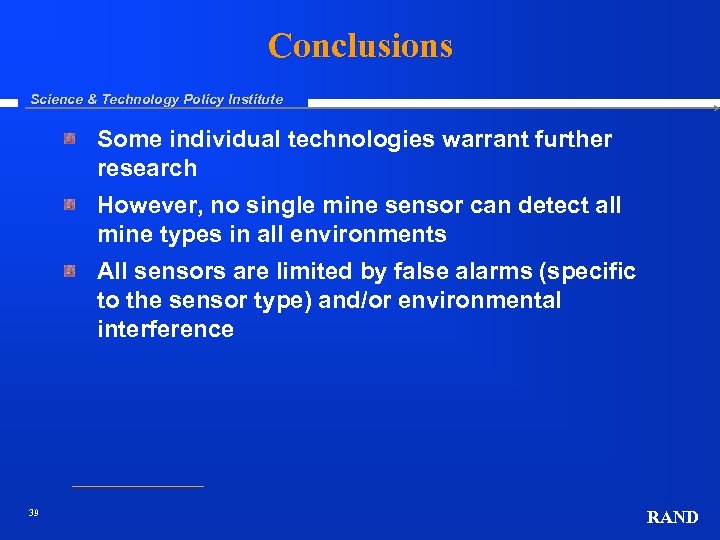 Conclusions

Science & Technology Policy Institute

Some individual technologies warrant further research

However, no single mine sensor can detect all mine types in all environments

All sensors are limited by false alarms (specific to the sensor type) and/or environmental interference

39

RAND